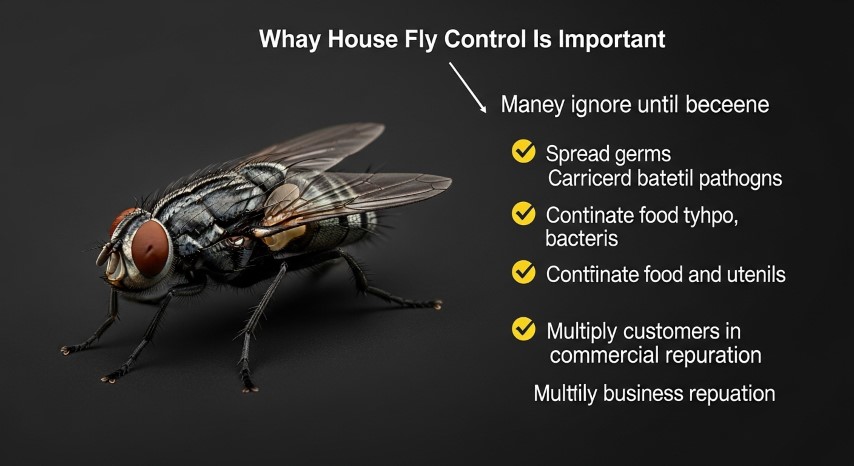 Whay House Fly Control Is Important

Maney ignore until beceene

Spread germs
Carricerd batetil pathogns

Continate food tyhpo, bacteris

Contfinate food and utenils

Multiply customers in commercial repuration

Multiily business repuation